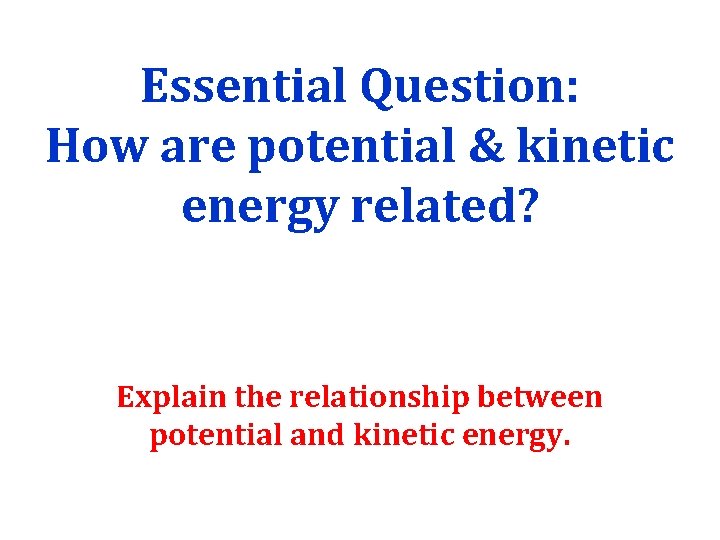 Essential Question:
How are potential & kinetic energy related?

Explain the relationship between potential and kinetic energy.